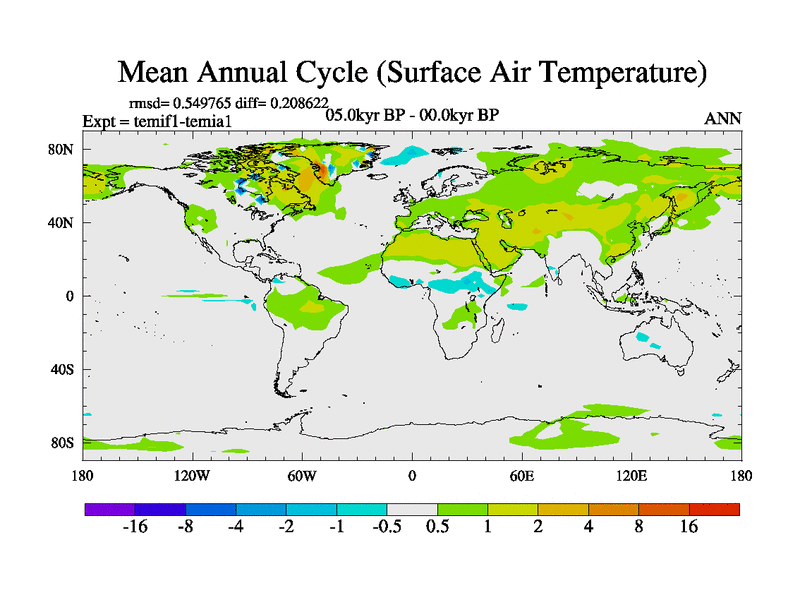 Mean Annual Cycle (Surface Air Temperature)

rmsd= 0.549765 diff= 0.208622
Expt = temif1-temia1
05.0kyr BP - 00.0kyr BP
ANN

80N
40N
0
40S
80S

180
120W
60W
0
60E
120E
180

-16
-8
-4
-2
-1
-0.5
0.5
1
2
4
8
16